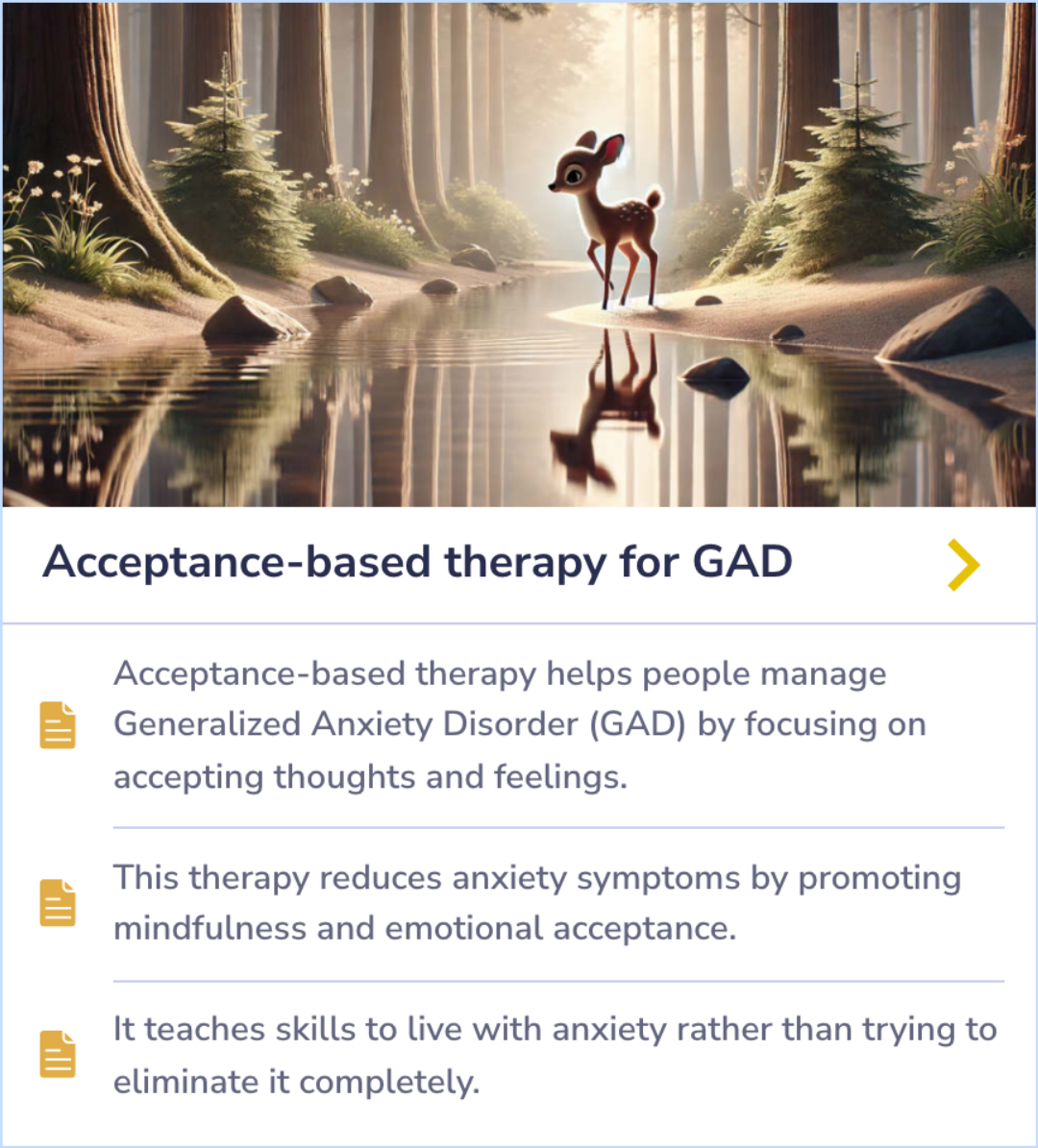 Acceptance-based therapy for GAD

Acceptance-based therapy helps people manage Generalized Anxiety Disorder (GAD) by focusing on accepting thoughts and feelings.

This therapy reduces anxiety symptoms by promoting mindfulness and emotional acceptance.

It teaches skills to live with anxiety rather than trying to eliminate it completely.